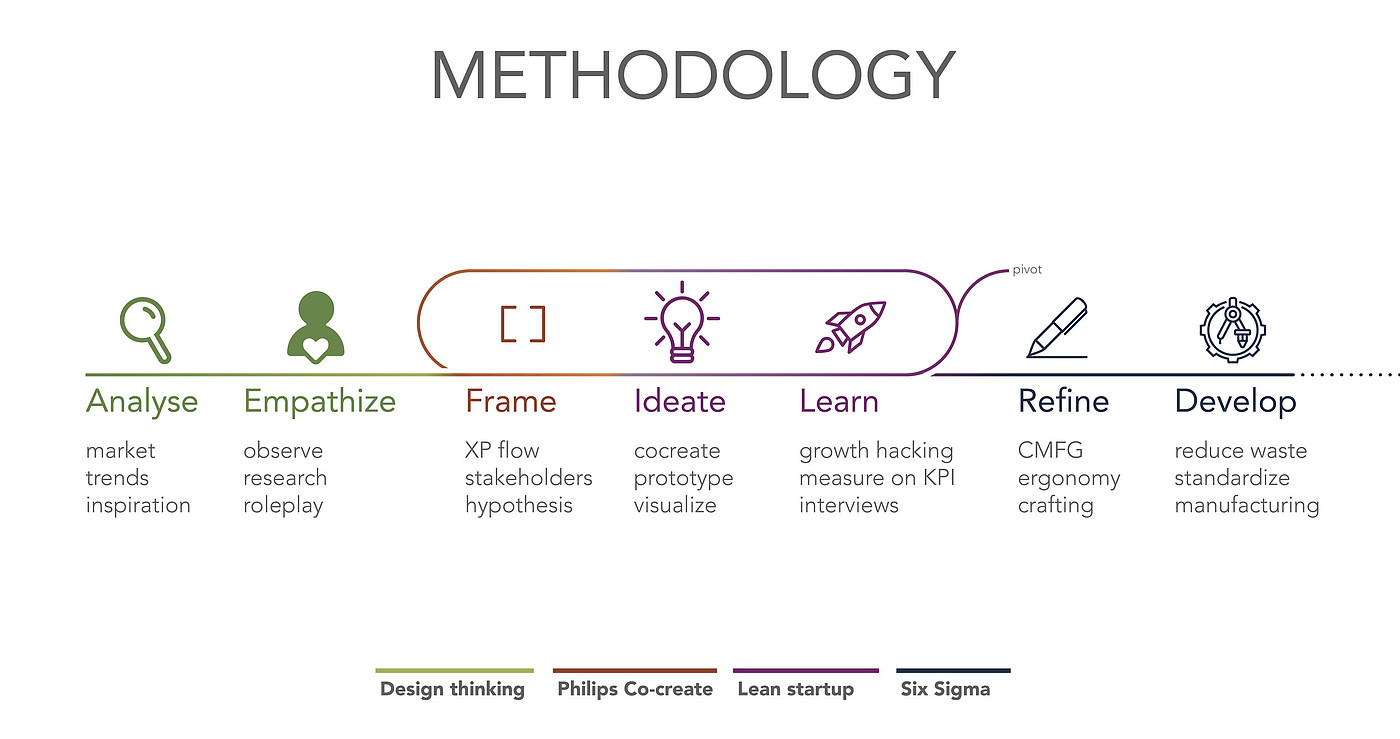 METHODOLOGY

pivot

Analyse
market
trends
inspiration

Empathize
observe
research
roleplay

Frame
XP flow
stakeholders
hypothesis

Ideate
cocreate
prototype
visualize

Learn
growth hacking
measure on KPI
interviews

Refine
CMFG
ergonomy
crafting

Develop
reduce waste
standardize
manufacturing

Design thinking
Philips Co-create
Lean startup
Six Sigma